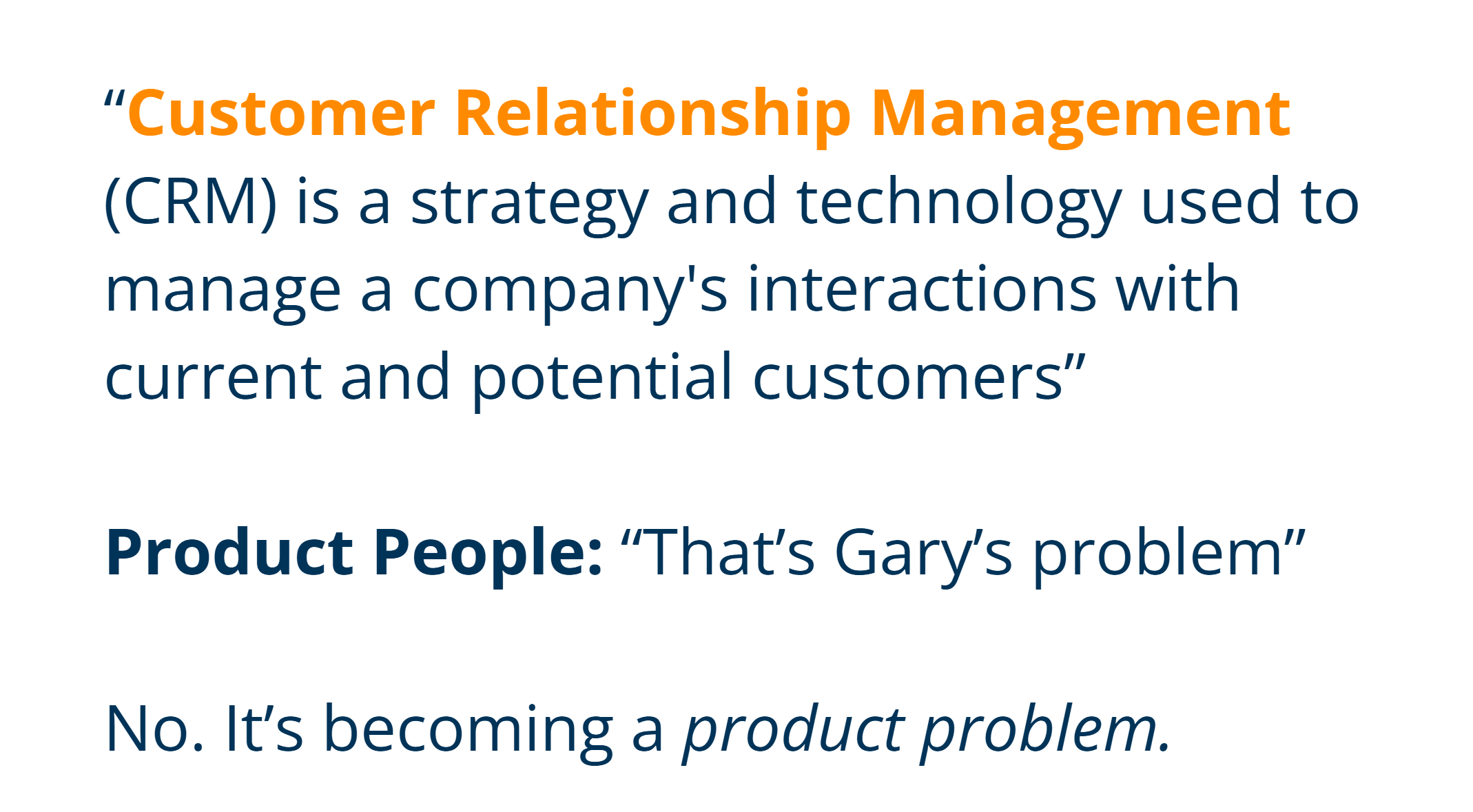 “Customer Relationship Management (CRM) is a strategy and technology used to manage a company's interactions with current and potential customers”

Product People: “That’s Gary’s problem”

No. It’s becoming a product problem.